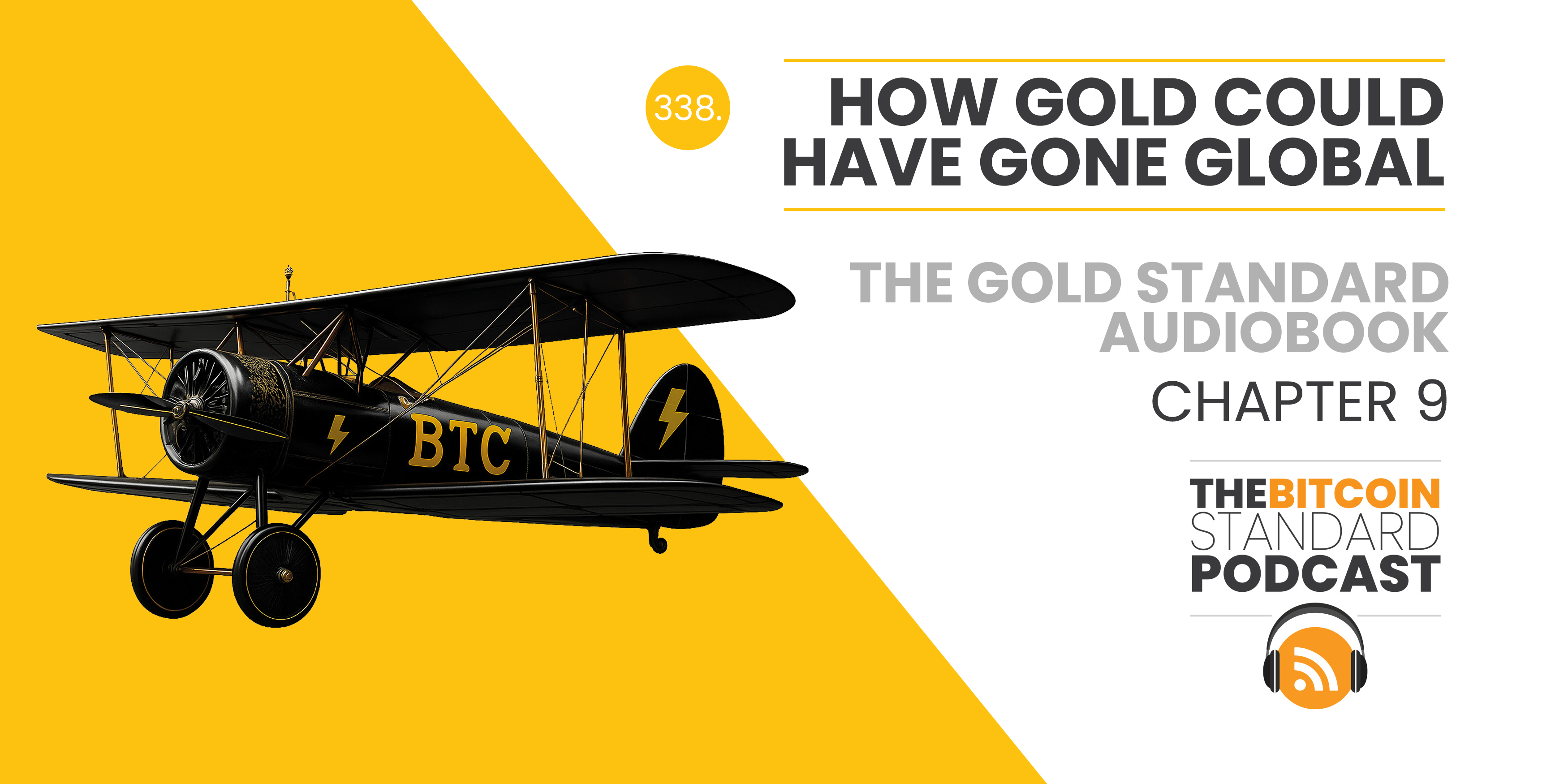 338.

HOW GOLD COULD HAVE GONE GLOBAL

THE GOLD STANDARD AUDIOBOOK

CHAPTER 9

BTC

THEBITCOIN STANDARD PODCAST